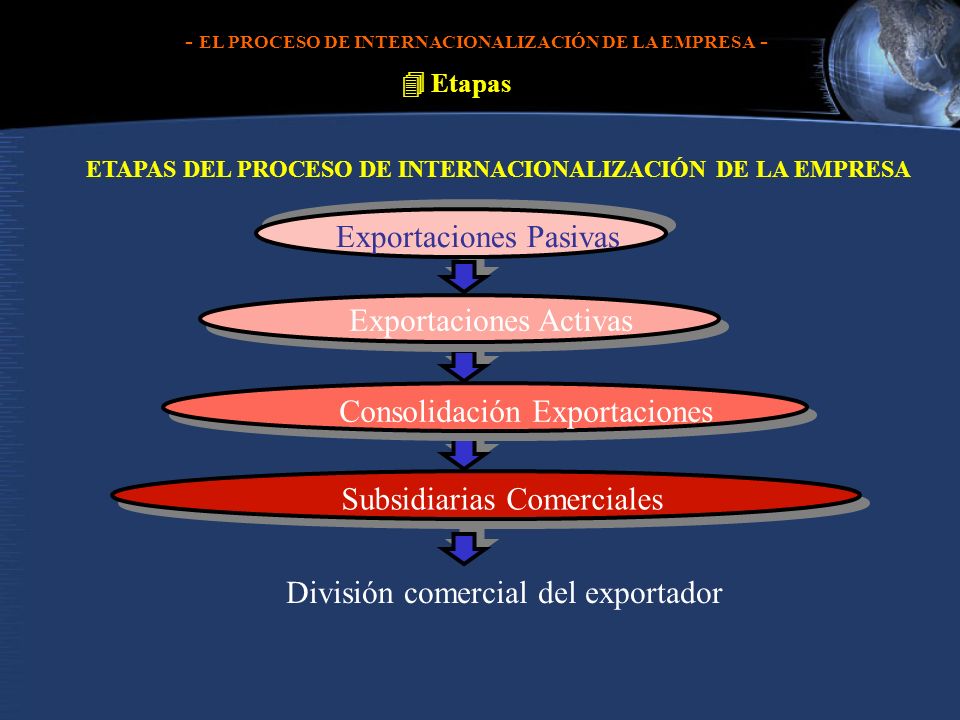 - EL PROCESO DE INTERNACIONALIZACIÓN DE LA EMPRESA -

Etapas

ETAPAS DEL PROCESO DE INTERNACIONALIZACIÓN DE LA EMPRESA

Exportaciones Pasivas

Exportaciones Activas

Consolidación Exportaciones

Subsidiarias Comerciales

División comercial del exportador